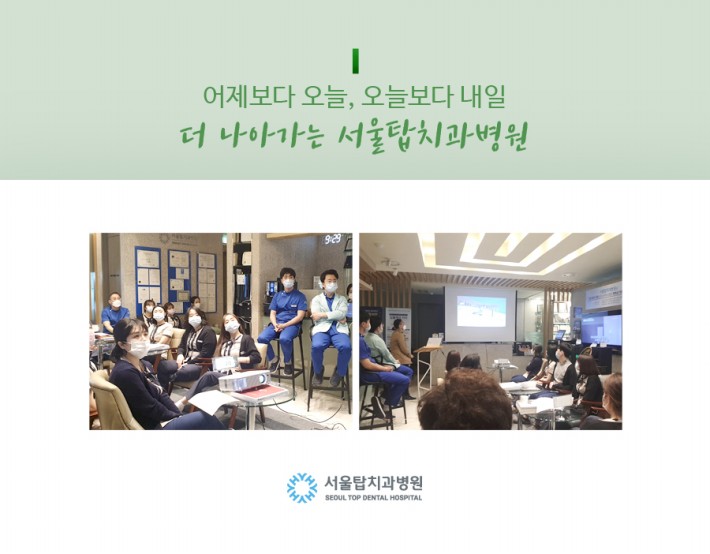 어제보다 오늘, 오늘보다 내일
더 나아가는 서울탑치과병원

9:29

서울탑치과병원
SEOUL TOP DENTAL HOSPITAL